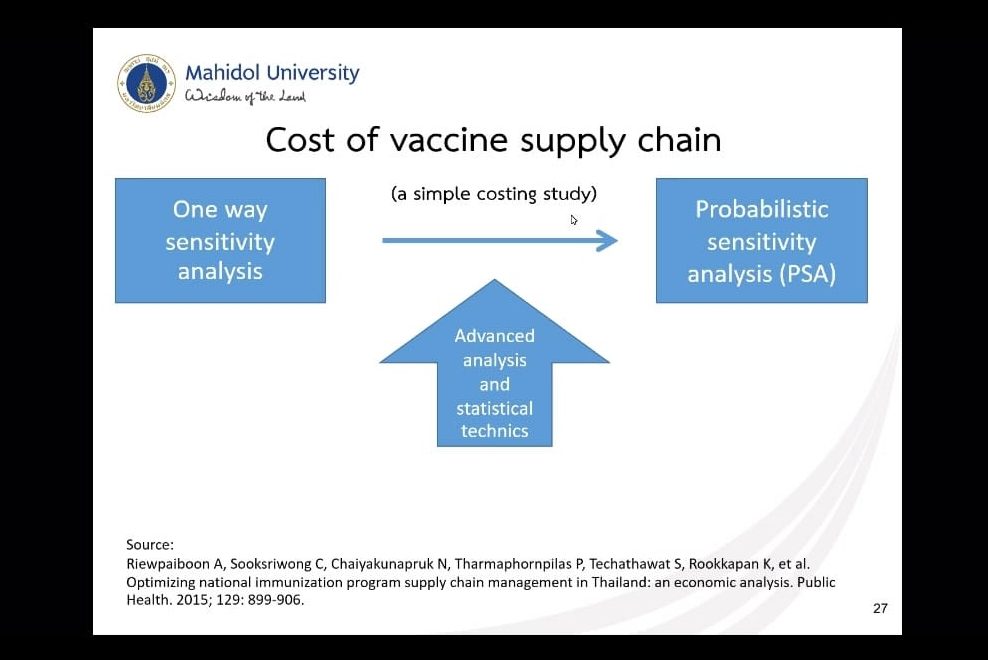 Mahidol University
Wisdom of the Land

Cost of vaccine supply chain

One way sensitivity analysis

(a simple costing study)

Probabilistic sensitivity analysis (PSA)

Advanced analysis and statistical technics

Source:
Riewpaiboon A, Sooksriwong C, Chaiyakunapruk N, Tharmaphornpilas P, Techathawat S, Rookkapan K, et al. Optimizing national immunization program supply chain management in Thailand: an economic analysis. Public Health. 2015; 129: 899-906.

27